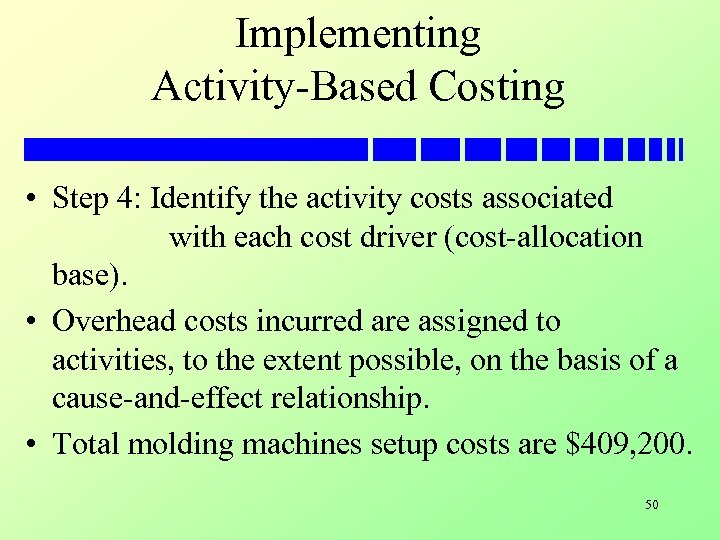 Implementing
Activity-Based Costing

• Step 4: Identify the activity costs associated with each cost driver (cost-allocation base).

• Overhead costs incurred are assigned to activities, to the extent possible, on the basis of a cause-and-effect relationship.

• Total molding machines setup costs are \$409,200.

50